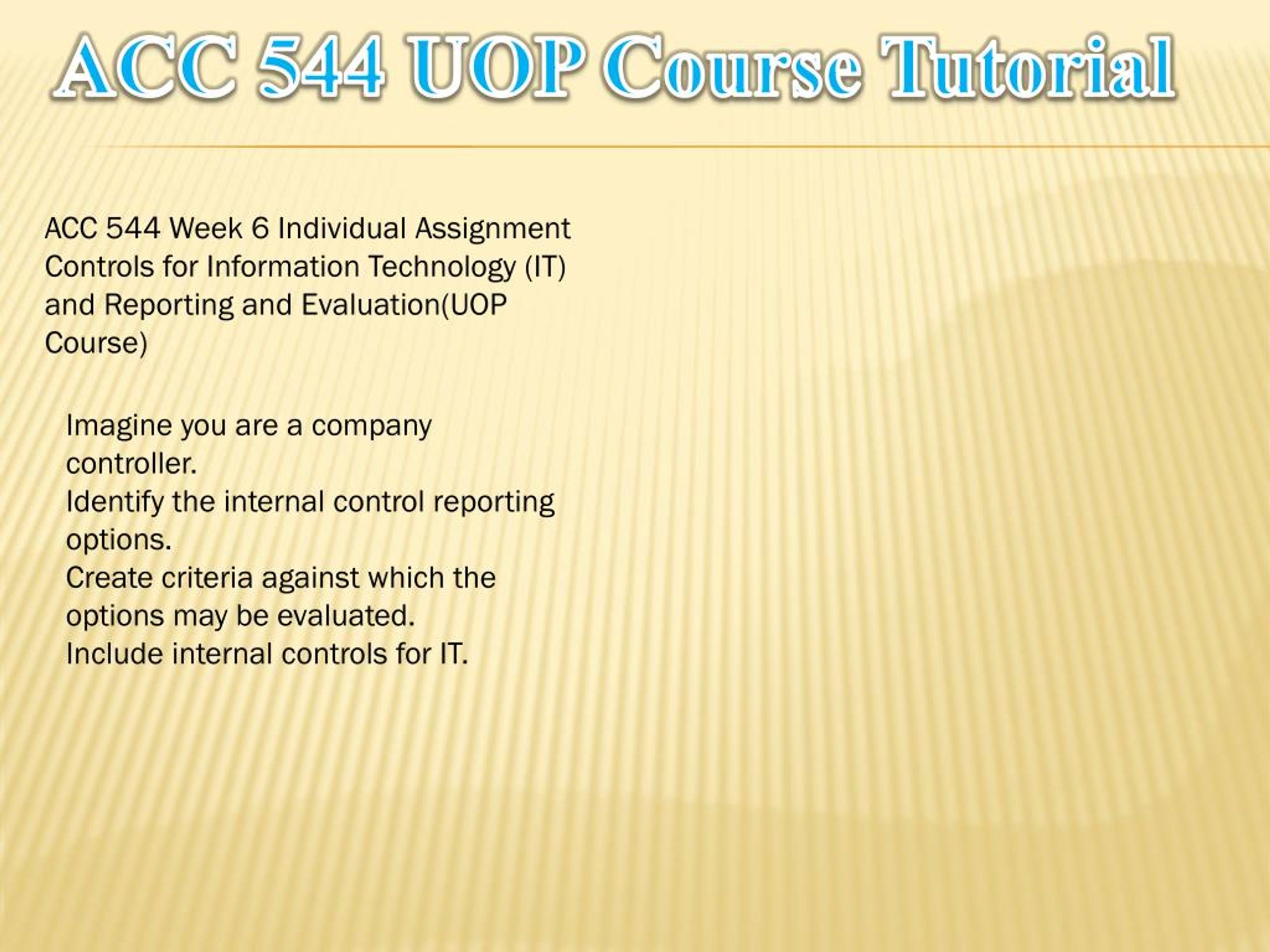 ACC 544 UOP Course Tutorial

ACC 544 Week 6 Individual Assignment Controls for Information Technology (IT) and Reporting and Evaluation(UOP Course)

Imagine you are a company controller.
Identify the internal control reporting options.
Create criteria against which the options may be evaluated.
Include internal controls for IT.